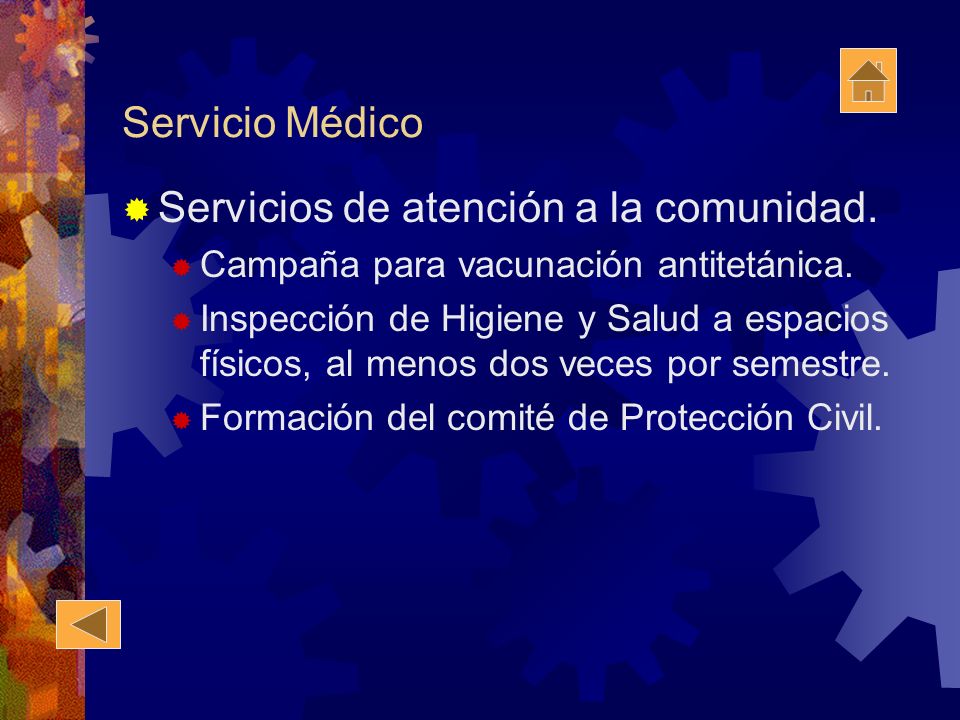 Servicio Médico

Servicios de atención a la comunidad.

Campaña para vacunación antitetánica.

Inspección de Higiene y Salud a espacios físicos, al menos dos veces por semestre.

Formación del comité de Protección Civil.